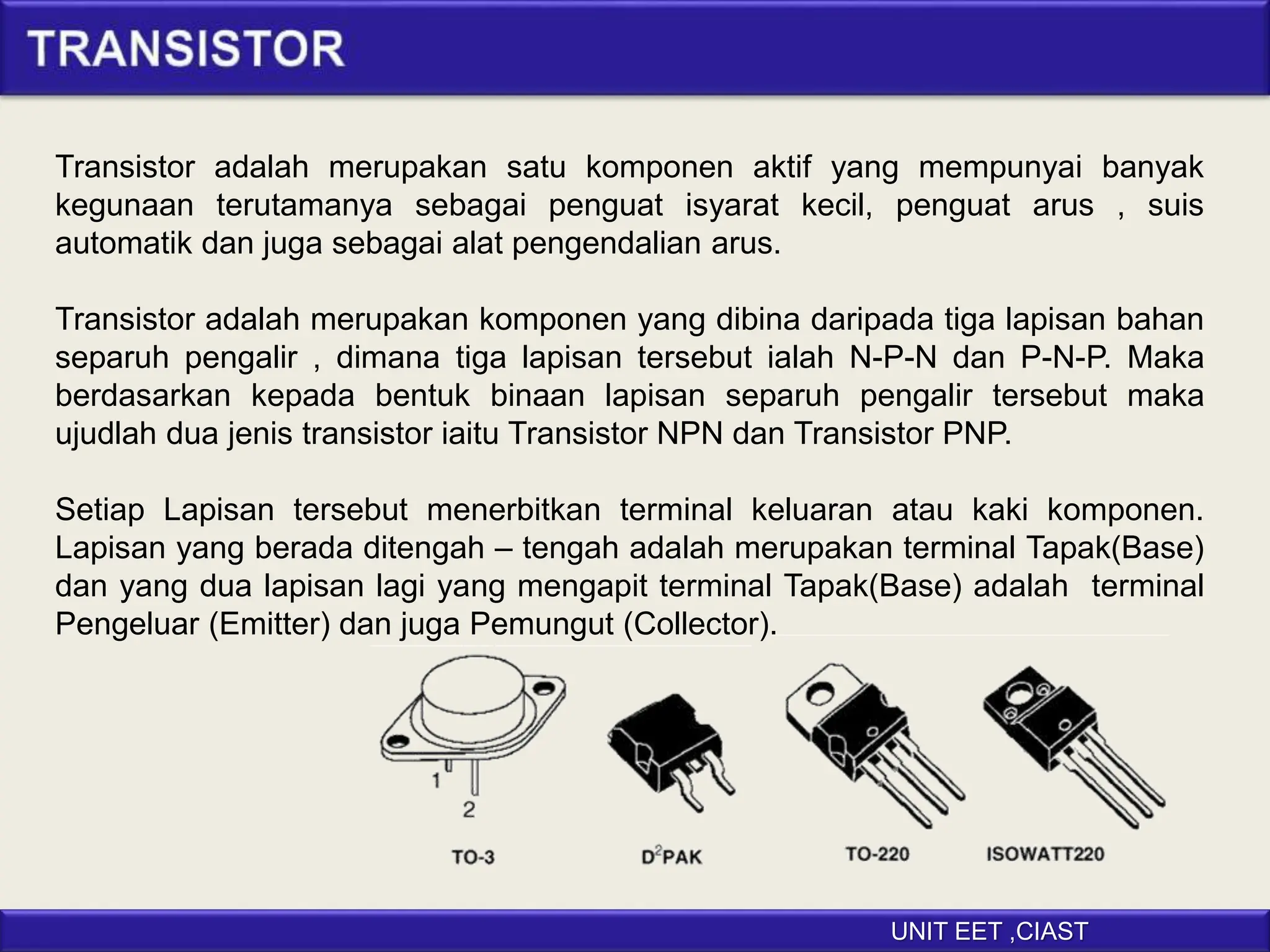 TRANSISTOR

Transistor adalah merupakan satu komponen aktif yang mempunyai banyak kegunaan terutamanya sebagai penguat isyarat kecil, penguat arus , suis automatik dan juga sebagai alat pengendalian arus.

Transistor adalah merupakan komponen yang dibina daripada tiga lapisan bahan separuh pengalir , dimana tiga lapisan tersebut ialah N-P-N dan P-N-P. Maka berdasarkan kepada bentuk binaan lapisan separuh pengalir tersebut maka ujudlah dua jenis transistor iaitu Transistor NPN dan Transistor PNP.

Setiap Lapisan tersebut menerbitkan terminal keluaran atau kaki komponen. Lapisan yang berada ditengah – tengah adalah merupakan terminal Tapak(Base) dan yang dua lapisan lagi yang mengapit terminal Tapak(Base) adalah terminal Pengeluar (Emitter) dan juga Pemungut (Collector).

1
2
TO-3
$D^2PAK$
TO-220
ISOWATT220

UNIT EET ,CIAST